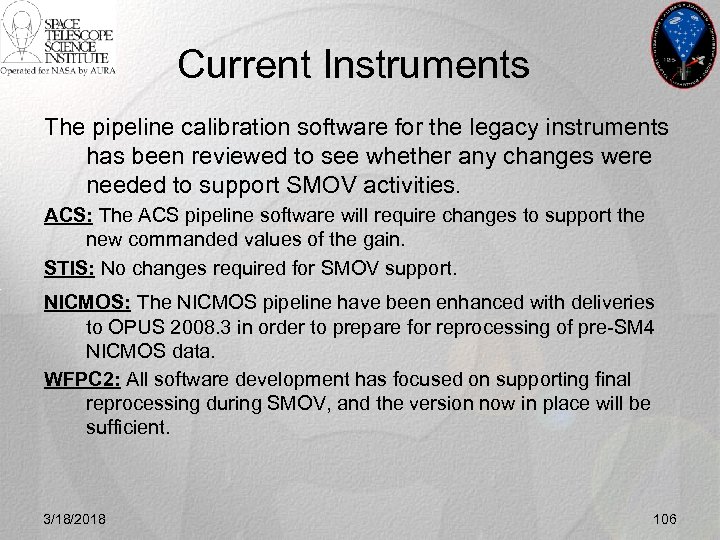 SPACE TELESCOPE SCIENCE INSTITUTE
Operated for NASA by AURA

Current Instruments

The pipeline calibration software for the legacy instruments has been reviewed to see whether any changes were needed to support SMOV activities.

ACS: The ACS pipeline software will require changes to support the new commanded values of the gain.

STIS: No changes required for SMOV support.

NICMOS: The NICMOS pipeline have been enhanced with deliveries to OPUS 2008.3 in order to prepare for reprocessing of pre-SM4 NICMOS data.

WFPC2: All software development has focused on supporting final reprocessing during SMOV, and the version now in place will be sufficient.

3/18/2018

106